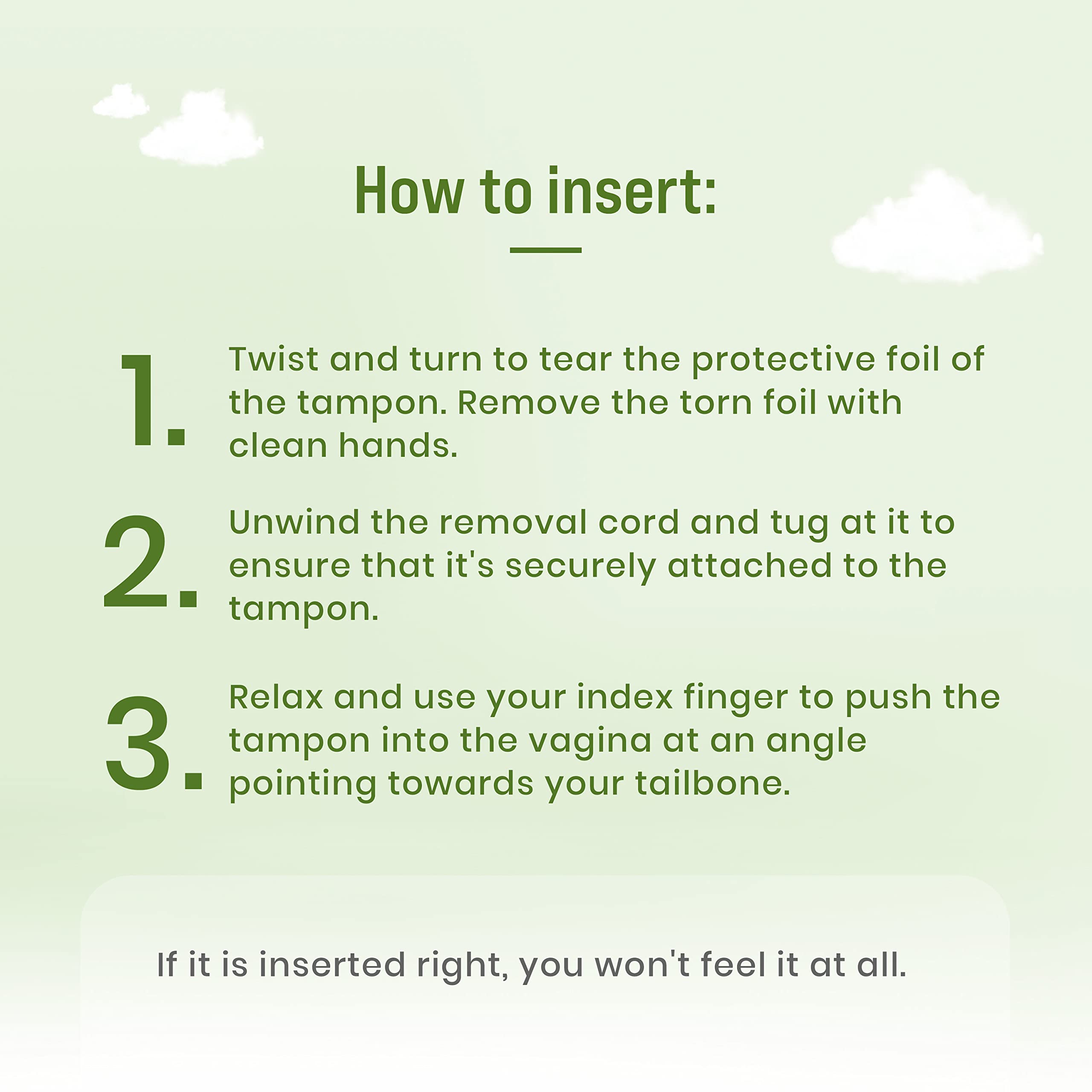 How to insert:

1. Twist and turn to tear the protective foil of the tampon. Remove the torn foil with clean hands.

2. Unwind the removal cord and tug at it to ensure that it's securely attached to the tampon.

3. Relax and use your index finger to push the tampon into the vagina at an angle pointing towards your tailbone.

If it is inserted right, you won't feel it at all.